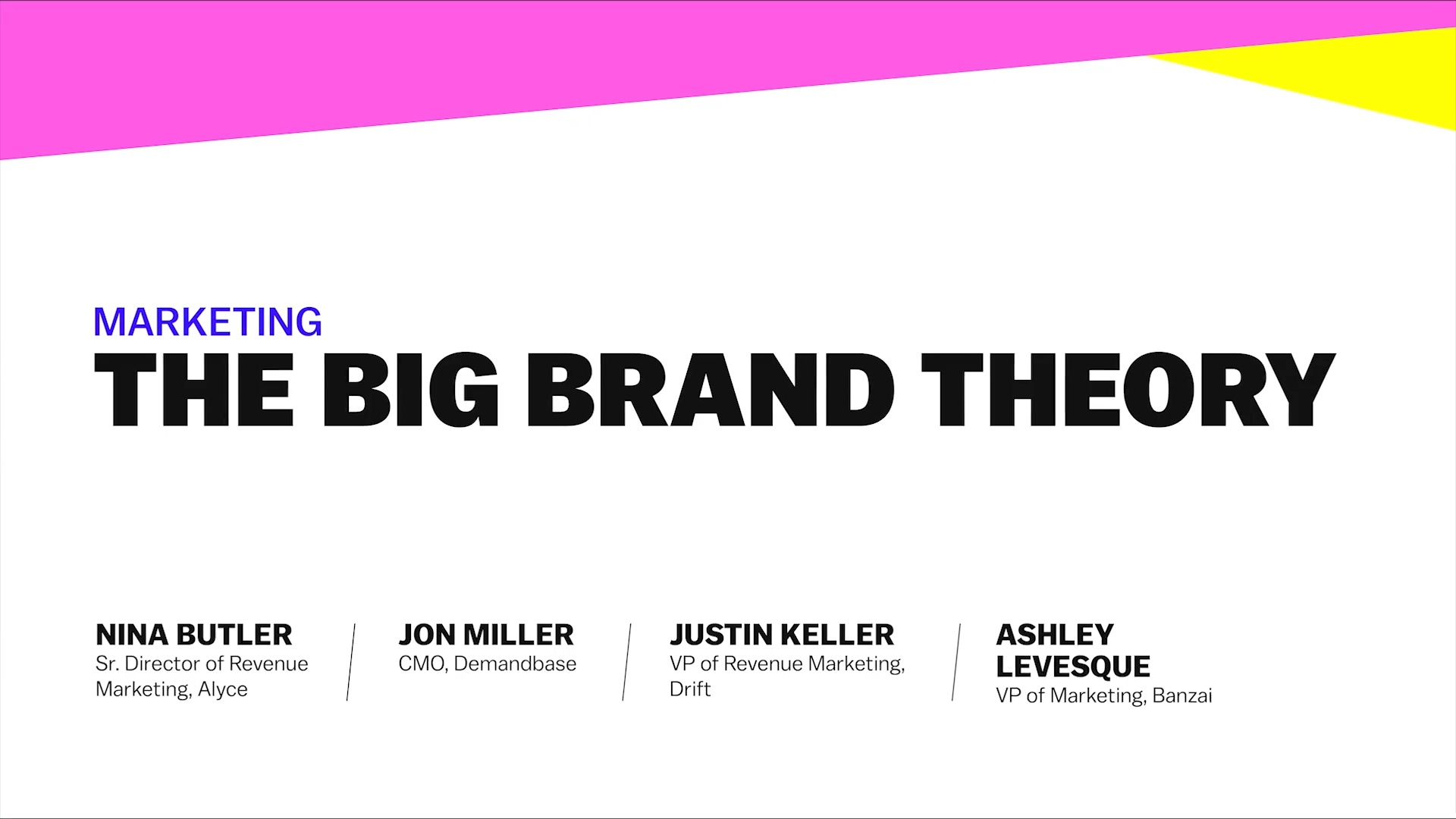 MARKETING
THE BIG BRAND THEORY

NINA BUTLER
Sr. Director of Revenue Marketing, Alyce

JON MILLER
CMO, Demandbase

JUSTIN KELLER
VP of Revenue Marketing, Drift

ASHLEY LEVESQUE
VP of Marketing, Banzai